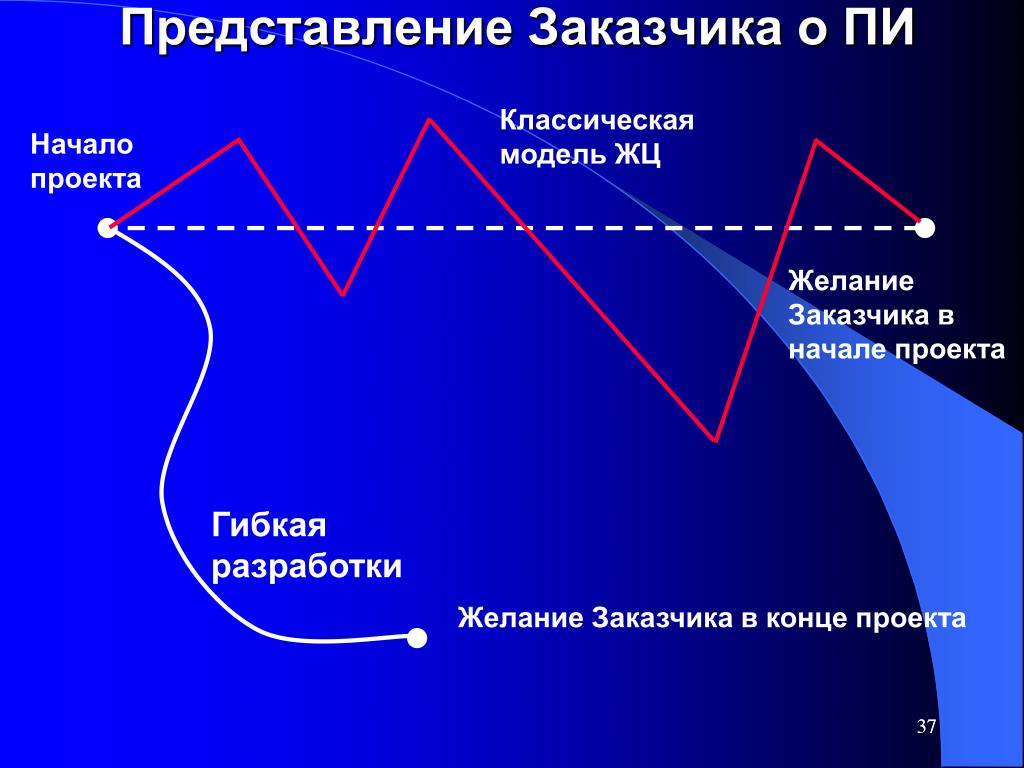 Представление Заказчика о ПИ

Начало проекта

Классическая модель ЖЦ

Желание Заказчика в начале проекта

Гибкая разработки

Желание Заказчика в конце проекта

37